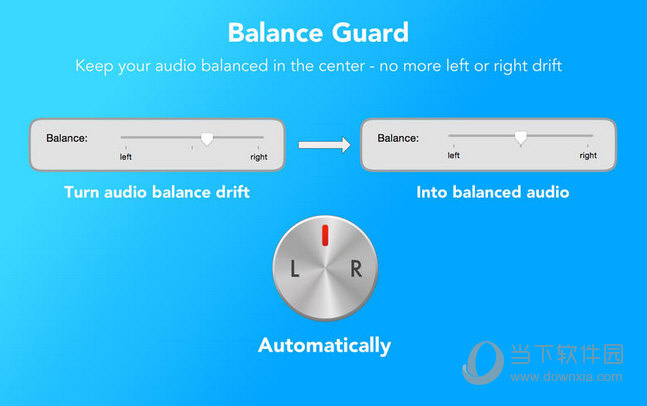 Balance Guard

Keep your audio balanced in the center - no more left or right drift

Balance:
left
right

Balance:
left
right

Turn audio balance drift

Into balanced audio

L
R

Automatically

当下软件园
www.downxia.com